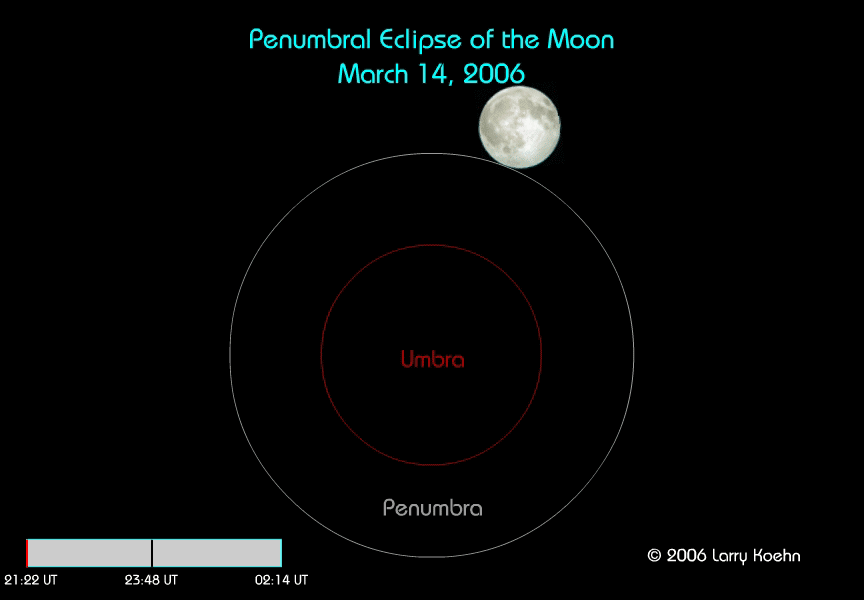 Penumbral Eclipse of the Moon
March 14, 2006

Umbra

Penumbra

21:22 UT
23:48 UT
02:14 UT

© 2006 Larry Koehn